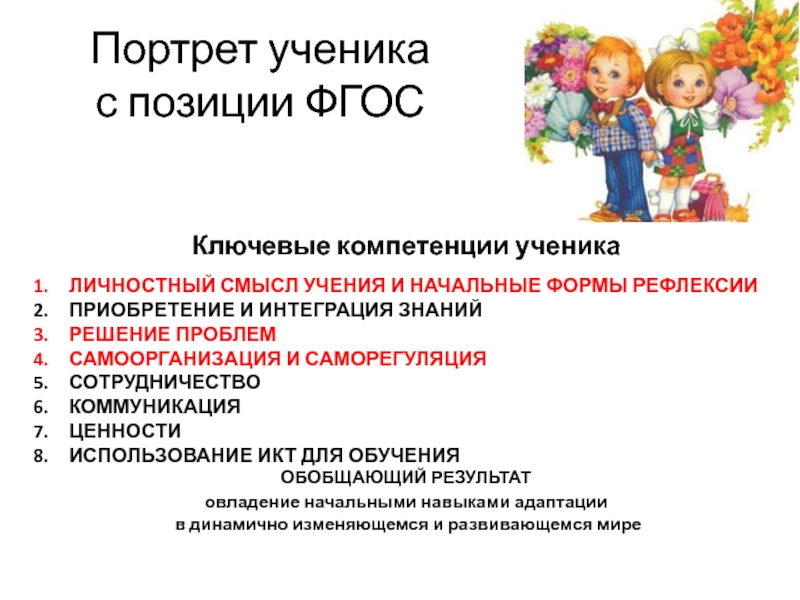 Портрет ученика с позиции ФГОС

Ключевые компетенции ученика

1. ЛИЧНОСТНЫЙ СМЫСЛ УЧЕНИЯ И НАЧАЛЬНЫЕ ФОРМЫ РЕФЛЕКСИИ
2. ПРИОБРЕТЕНИЕ И ИНТЕГРАЦИЯ ЗНАНИЙ
3. РЕШЕНИЕ ПРОБЛЕМ
4. САМООРГАНИЗАЦИЯ И САМОРЕГУЛЯЦИЯ
5. СОТРУДНИЧЕСТВО
6. КОММУНИКАЦИЯ
7. ЦЕННОСТИ
8. ИСПОЛЬЗОВАНИЕ ИКТ ДЛЯ ОБУЧЕНИЯ

ОБОБЩАЮЩИЙ РЕЗУЛЬТАТ
овладение начальными навыками адаптации
в динамично изменяющемся и развивающемся мире